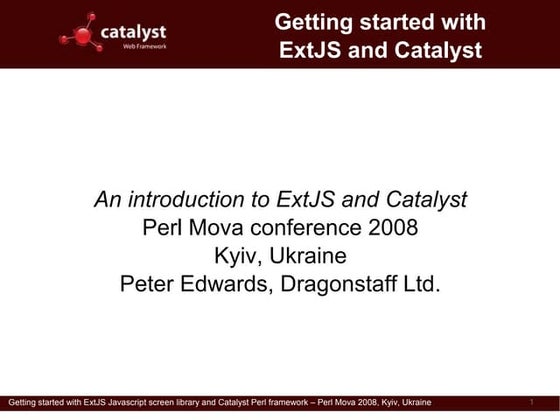 catalyst
Web Framework

Getting started with ExtJS and Catalyst

An introduction to ExtJS and Catalyst
Perl Mova conference 2008
Kyiv, Ukraine
Peter Edwards, Dragonstaff Ltd.

Getting started with ExtJS Javascript screen library and Catalyst Perl framework – Perl Mova 2008, Kyiv, Ukraine 1